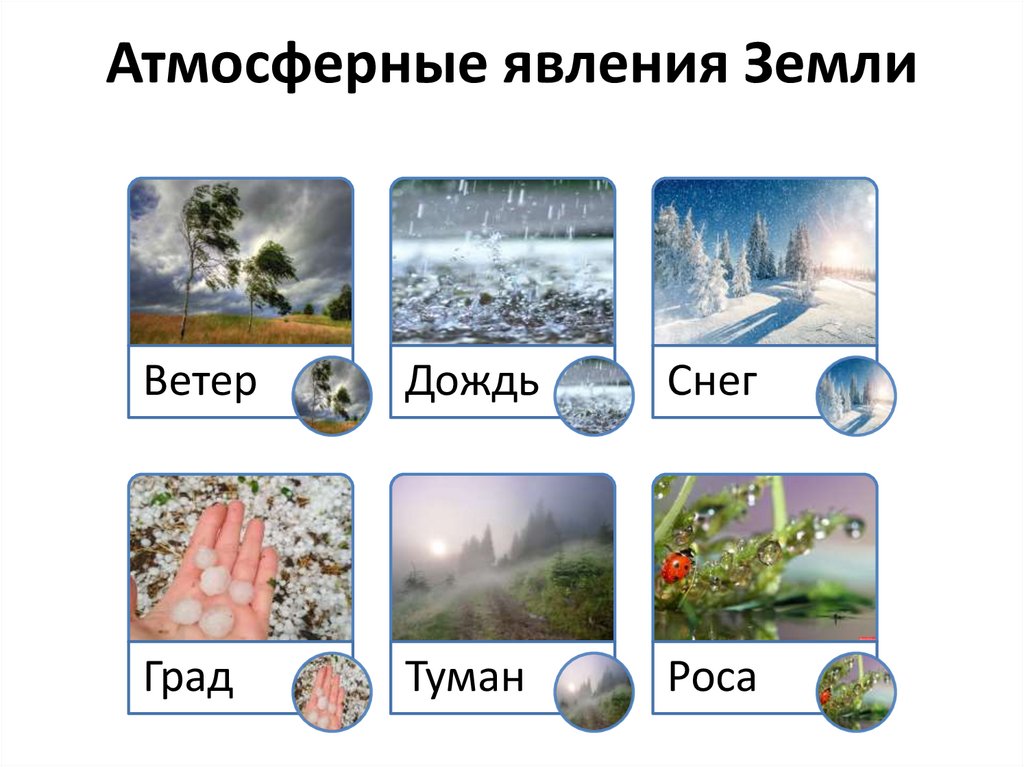 Атмосферные явления Земли

Ветер

Дождь

Снег

Град

Туман

Роса